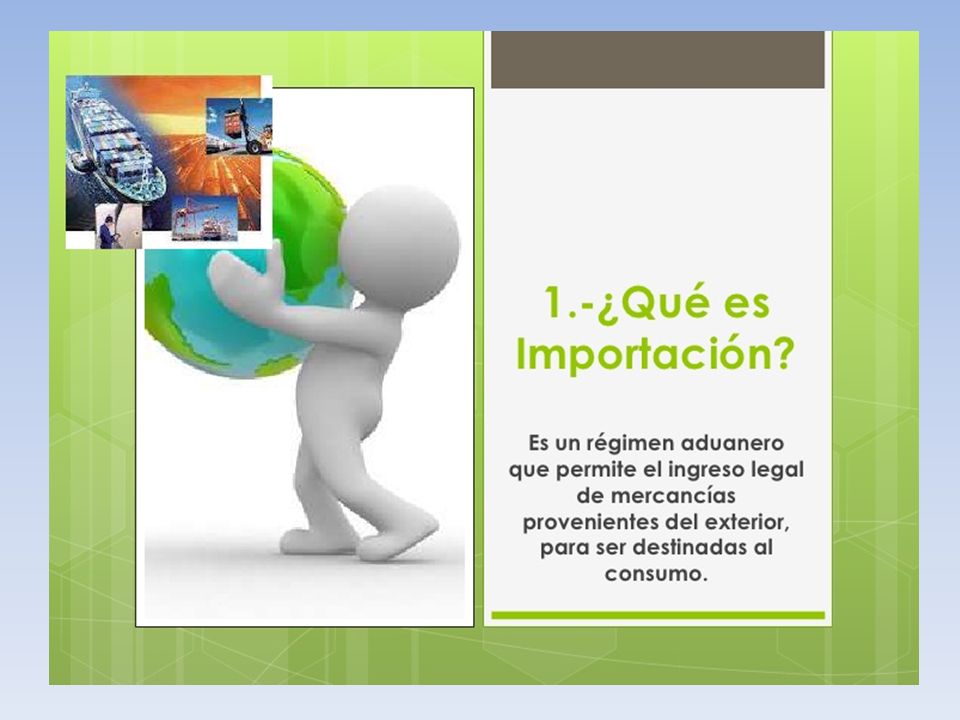 1.-¿Qué es Importación?

Es un régimen aduanero que permite el ingreso legal de mercancías provenientes del exterior, para ser destinadas al consumo.